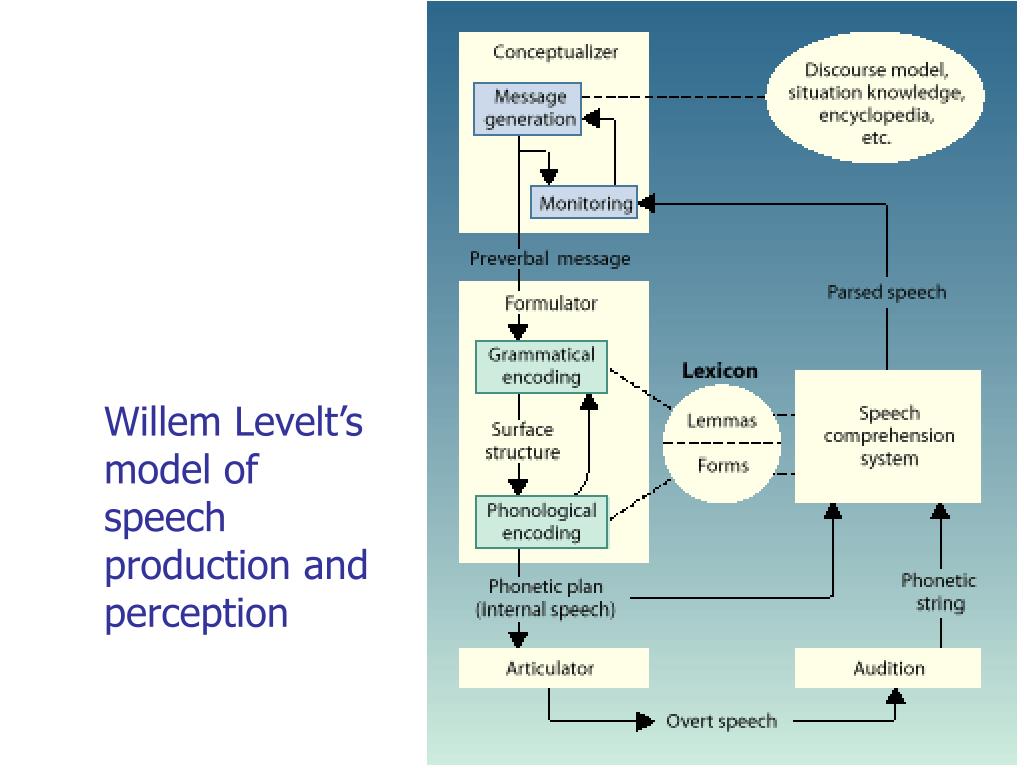 Willem Levelt's model of speech production and perception

Conceptualizer

Message generation

Monitoring

Discourse model, situation knowledge, encyclopedia, etc.

Preverbal message

Formulator

Grammatical encoding

Surface structure

Phonological encoding

Lexicon

Lemmas

Forms

Parsed speech

Speech comprehension system

Phonetic plan (Internal speech)

Phonetic string

Articulator

Audition

Overt speech